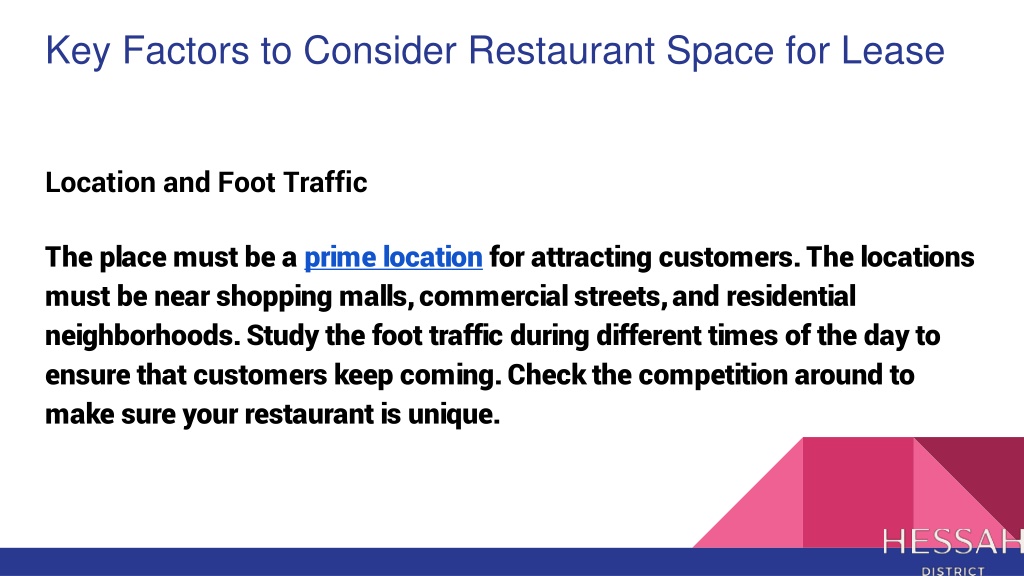 Key Factors to Consider Restaurant Space for Lease

Location and Foot Traffic

The place must be a prime location for attracting customers. The locations must be near shopping malls, commercial streets, and residential neighborhoods. Study the foot traffic during different times of the day to ensure that customers keep coming. Check the competition around to make sure your restaurant is unique.

HESSAH
DISTRICT